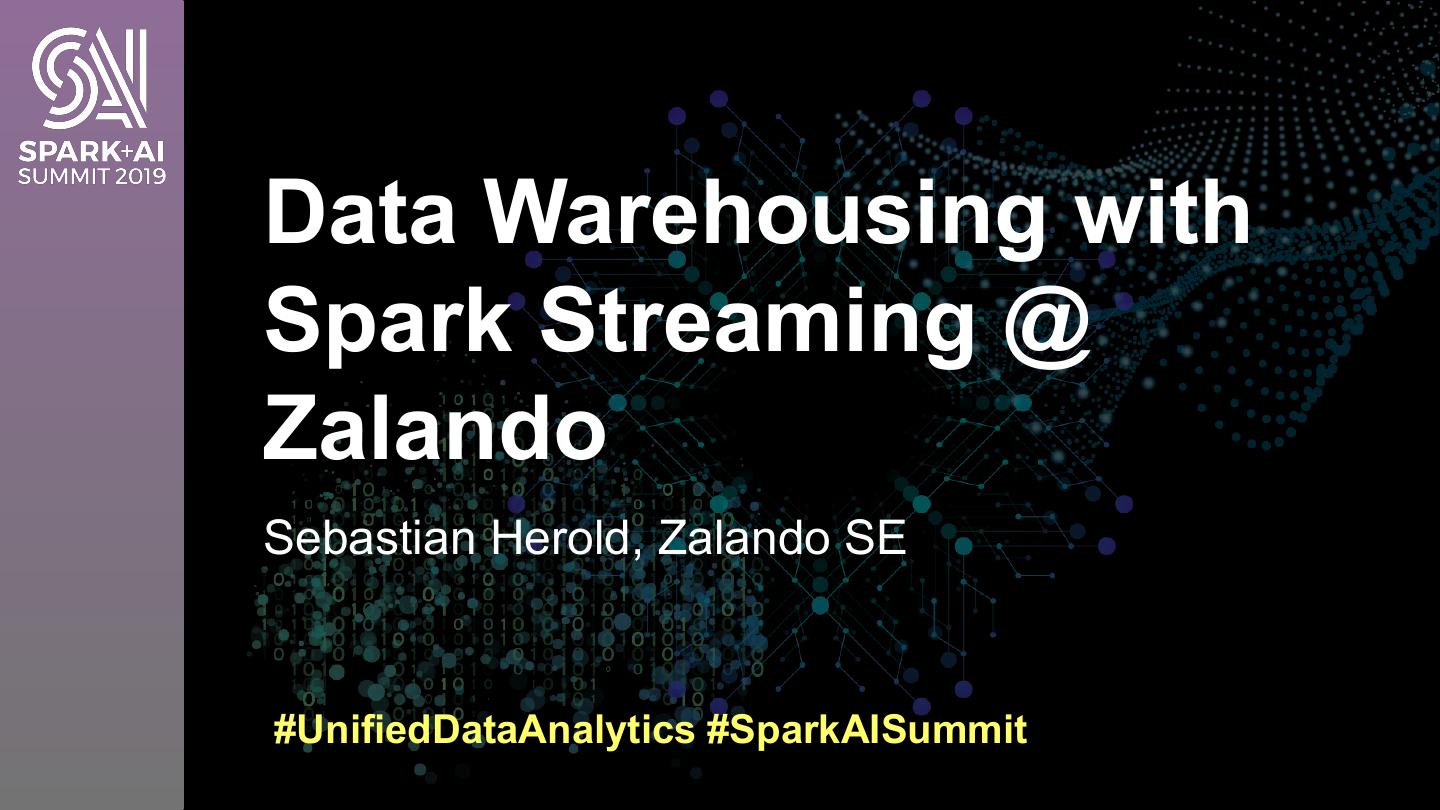 SPARK+AI
SUMMIT 2019

Data Warehousing with Spark Streaming @ Zalando

Sebastian Herold, Zalando SE

#UnifiedDataAnalytics #SparkAISummit